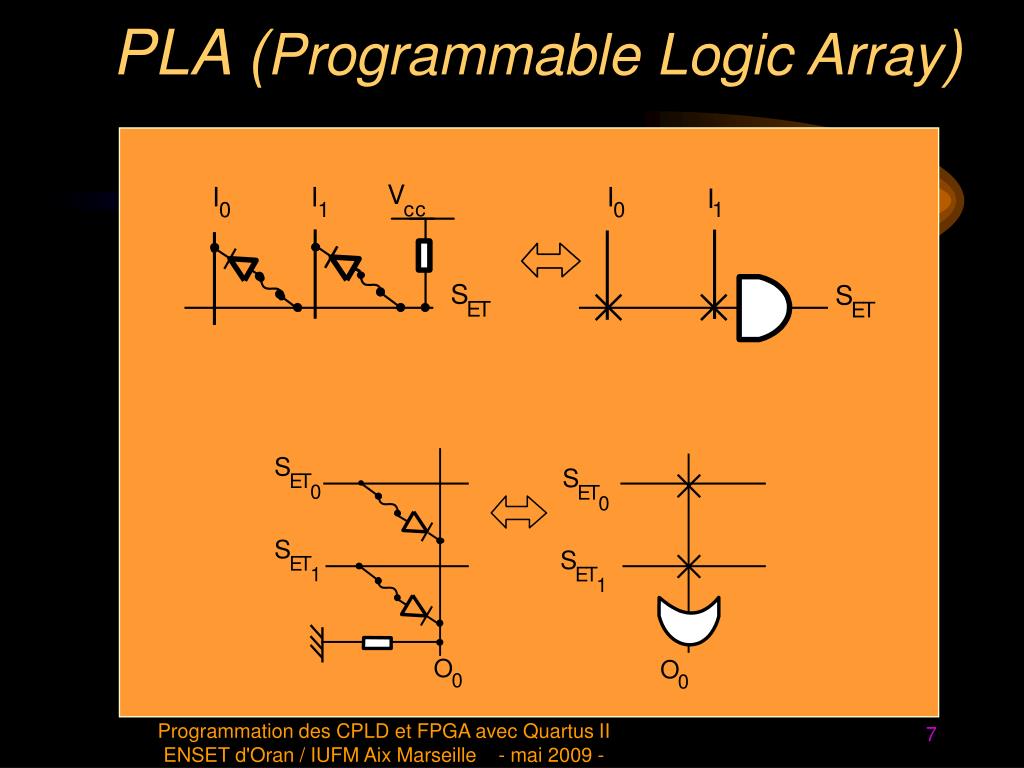 PLA (Programmable Logic Array)

$I_0$ $I_1$ $V_{cc}$

$S_{ET}$

$I_0$ $I_1$

$S_{ET}$

$S_{ET_0}$

$S_{ET_1}$

$O_0$

$S_{ET_0}$

$S_{ET_1}$

$O_0$

Programmation des CPLD et FPGA avec Quartus II
ENSET d'Oran / IUFM Aix Marseille - mai 2009 -

7